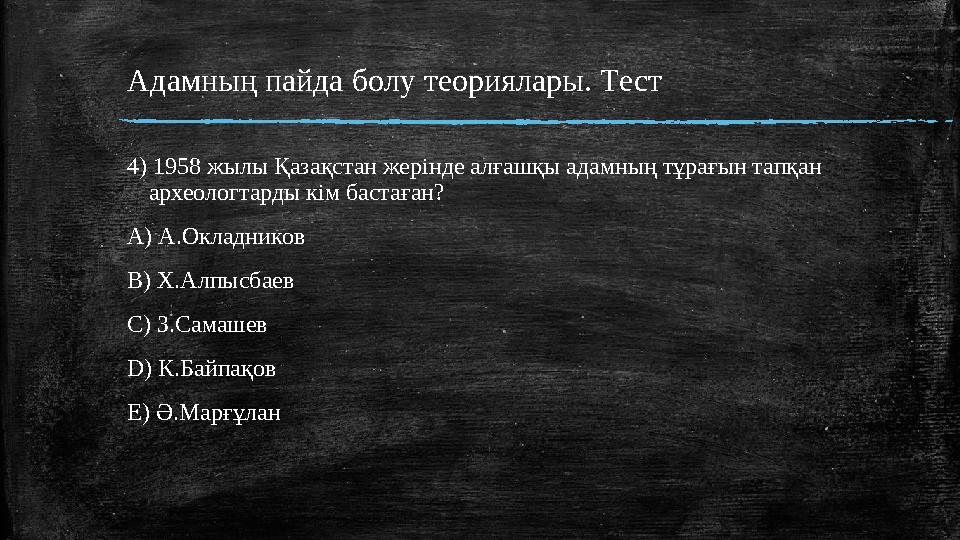 Адамның пайда болу теориялары. Тест

4) 1958 жылы Қазақстан жерінде алғашқы адамның тұрағын тапқан археологтарды кім бастаған?

A) А.Окладников

B) Х.Алпысбаев

C) З.Самашев

D) К.Байпақов

E) Ә.Марғұлан